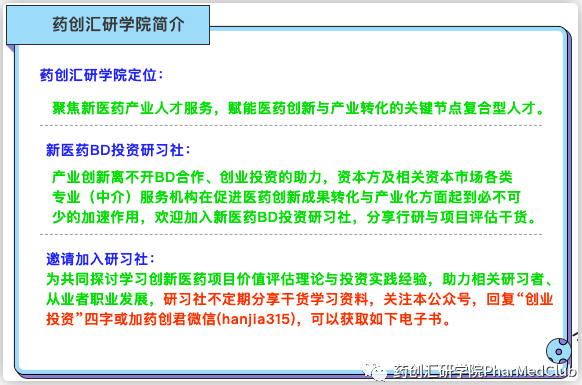 药创汇研学院简介

药创汇研学院定位：

聚焦新医药产业人才服务，赋能医药创新与产业转化的关键节点复合型人才。

新医药BD投资研习社：

产业创新离不开BD合作、创业投资的助力，资本方及相关资本市场各类专业（中介）服务机构在促进医药创新成果转化与产业化方面起到必不可少的加速作用，欢迎加入新医药BD投资研习社，分享行研与项目评估干货。

邀请加入研习社：
为共同探讨学习创新医药项目价值评估理论与投资实践经验，助力相关研习者、从业者职业发展，研习社不定期分享干货学习资料，关注本公众号，回复“创业投资”四字或加药创君微信(hanjia315)，可以获取如下电子书。

药创汇研学院PharMedClub